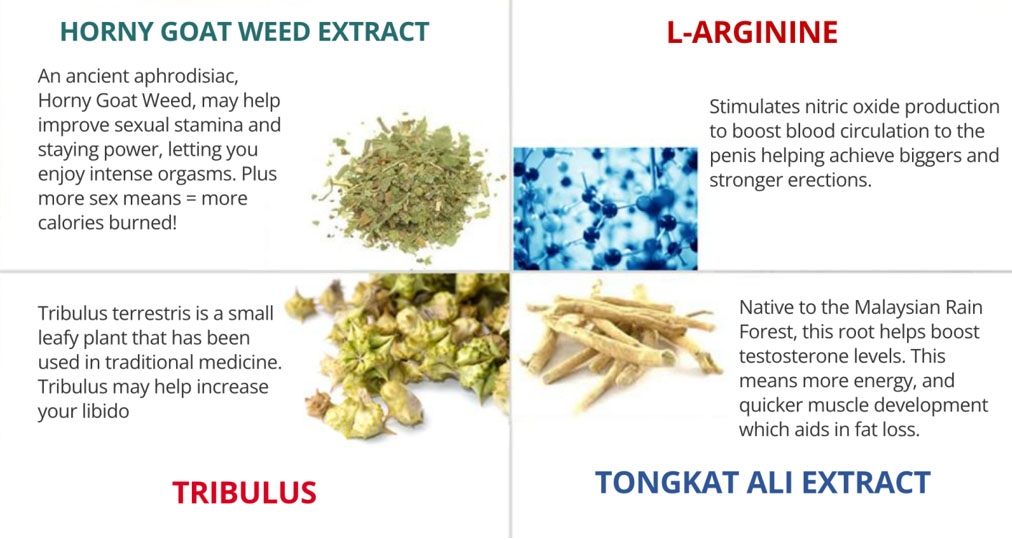 HORNY GOAT WEED EXTRACT

An ancient aphrodisiac, Horny Goat Weed, may help improve sexual stamina and staying power, letting you enjoy intense orgasms. Plus more sex means = more calories burned!

L-ARGININE

Stimulates nitric oxide production to boost blood circulation to the penis helping achieve biggers and stronger erections.

Tribulus terrestris is a small leafy plant that has been used in traditional medicine. Tribulus may help increase your libido

TRIBULUS

Native to the Malaysian Rain Forest, this root helps boost testosterone levels. This means more energy, and quicker muscle development which aids in fat loss.

TONGKAT ALI EXTRACT